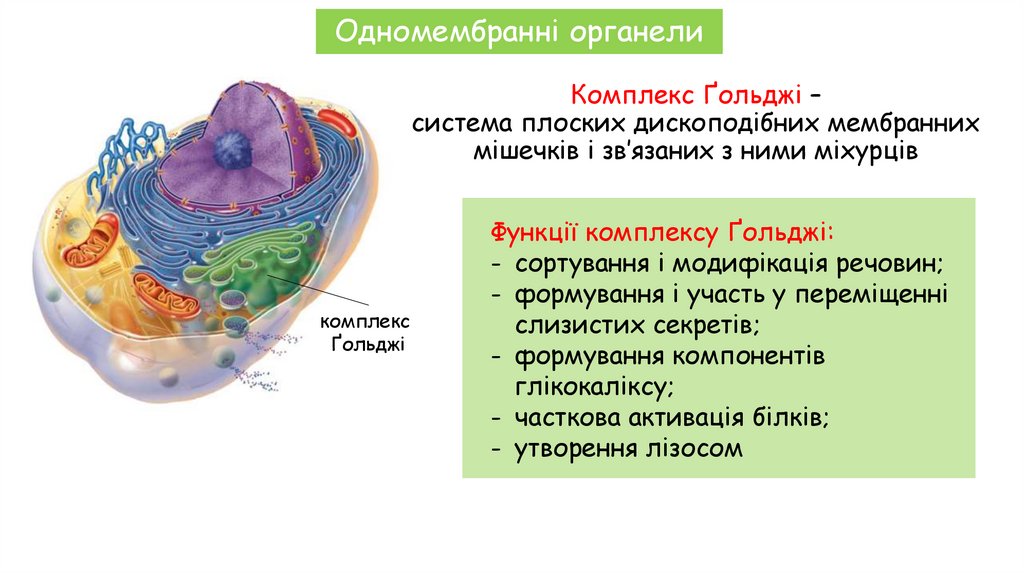 Одномембранні органели

Комплекс Ґольджі – система плоских дископодібних мембранних мішечків і зв'язаних з ними міхурців

комплекс Ґольджі

Функції комплексу Ґольджі:
- сортування і модифікація речовин;
- формування і участь у переміщенні слизистих секретів;
- формування компонентів глікокаліксу;
- часткова активація білків;
- утворення лізосом